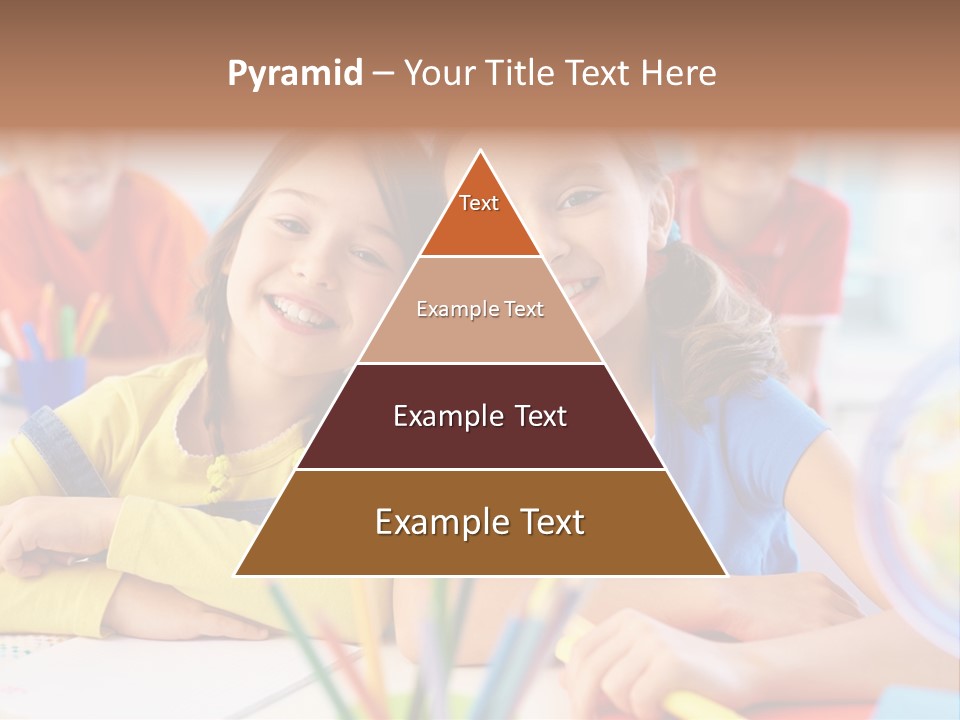 Pyramid – Your Title Text Here

Text

Example Text

Example Text

Example Text